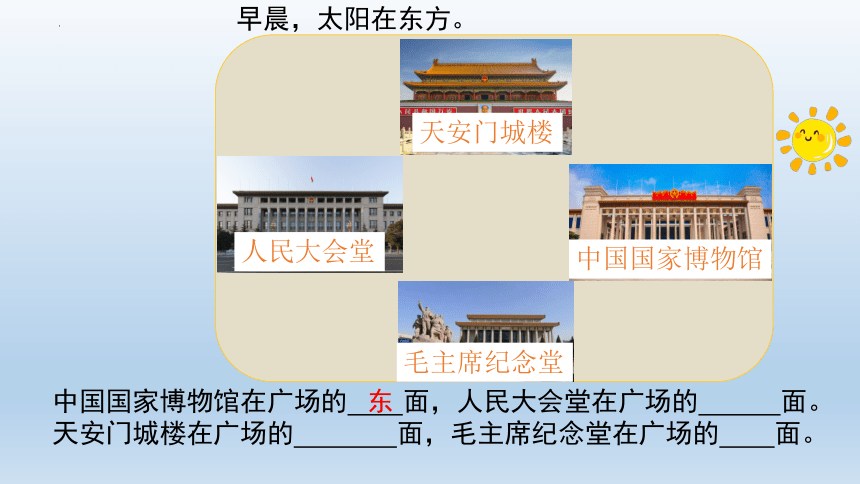 早晨，太阳在东方。

天安门城楼

人民大会堂

中国国家博物馆

毛主席纪念堂

中国国家博物馆在广场的__东__面，人民大会堂在广场的______面。
天安门城楼在广场的________面，毛主席纪念堂在广场的____面。